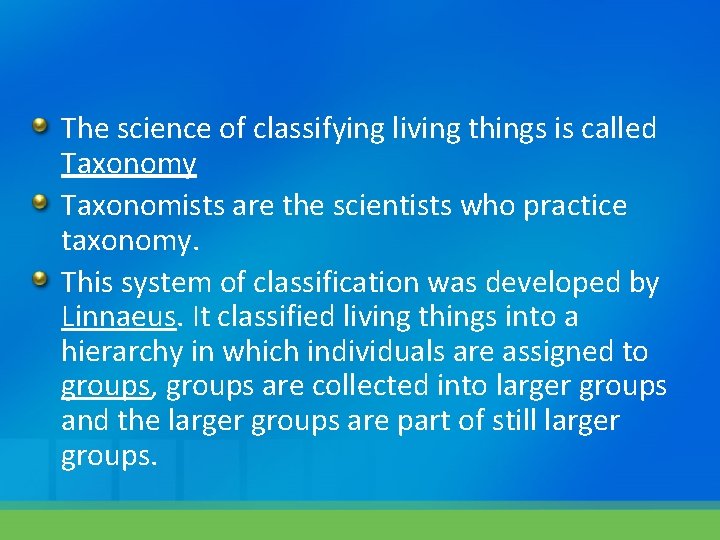 The science of classifying living things is called Taxonomy

Taxonomists are the scientists who practice taxonomy.

This system of classification was developed by Linnaeus. It classified living things into a hierarchy in which individuals are assigned to groups, groups are collected into larger groups and the larger groups are part of still larger groups.